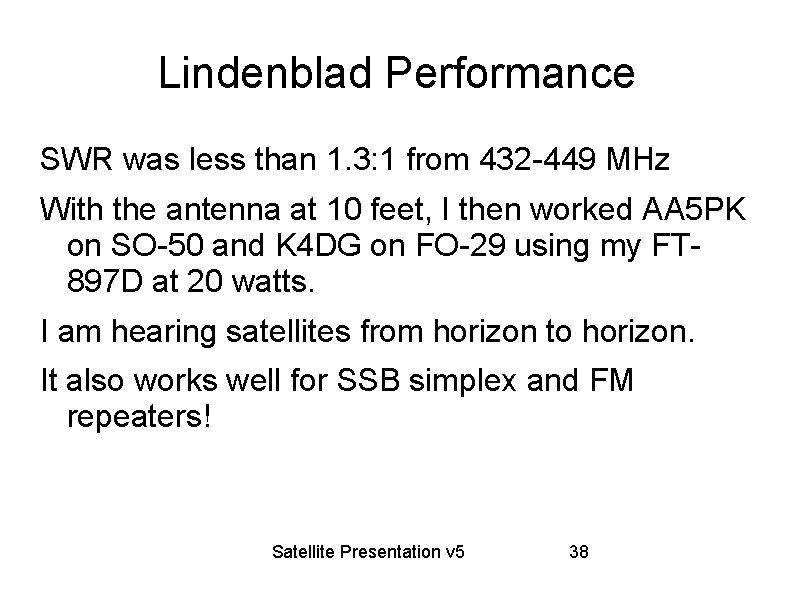 Lindenblad Performance

SWR was less than 1.3:1 from 432-449 MHz

With the antenna at 10 feet, I then worked AA5PK on SO-50 and K4DG on FO-29 using my FT-897D at 20 watts.

I am hearing satellites from horizon to horizon.

It also works well for SSB simplex and FM repeaters!

Satellite Presentation v5

38